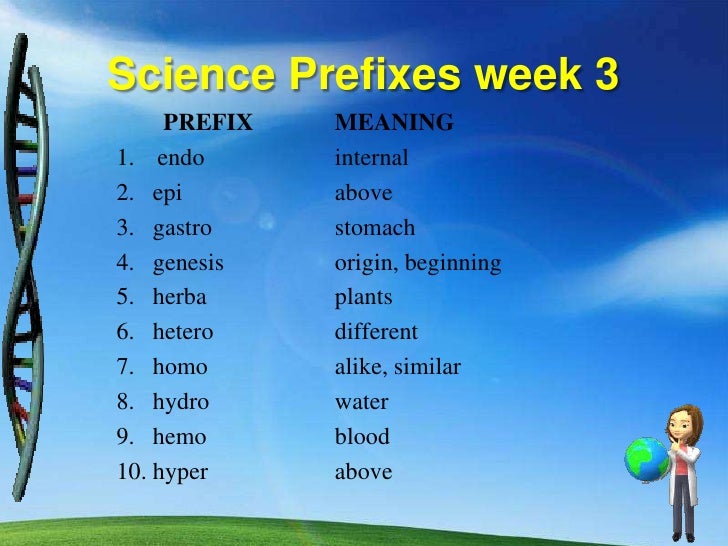 Science Prefixes week 3

| PREFIX | MEANING |
|---|---|
| 1. endo | internal |
| 2. epi | above |
| 3. gastro | stomach |
| 4. genesis | origin, beginning |
| 5. herba | plants |
| 6. hetero | different |
| 7. homo | alike, similar |
| 8. hydro | water |
| 9. hemo | blood |
| 10. hyper | above |